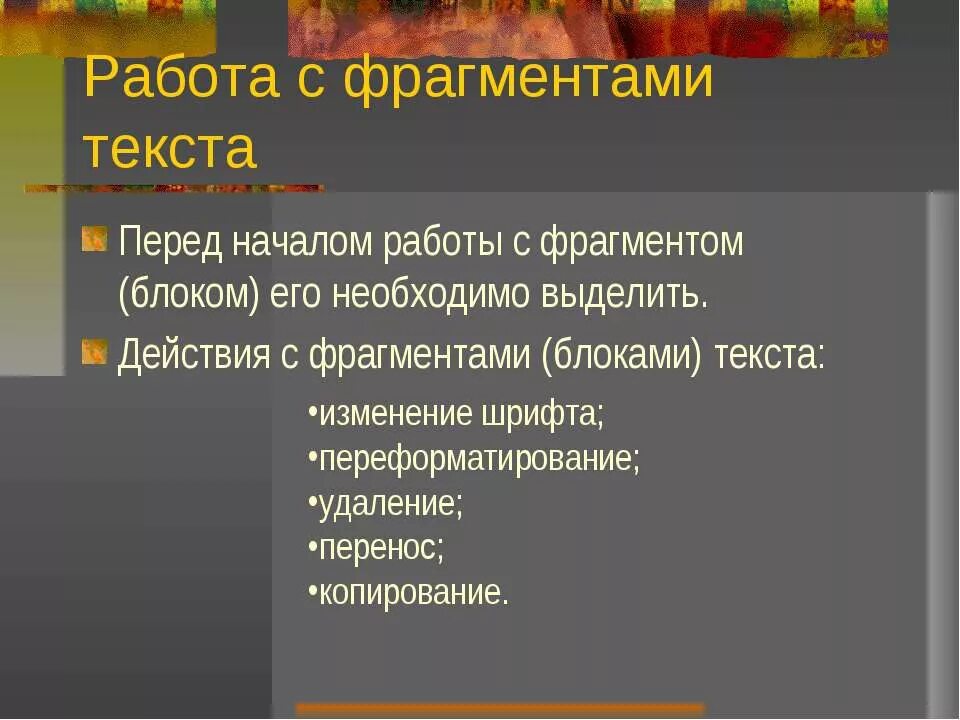 Работа с фрагментами текста

Перед началом работы с фрагментом (блоком) его необходимо выделить.

Действия с фрагментами (блоками) текста:

•изменение шрифта;
•переформатирование;
•удаление;
•перенос;
•копирование.